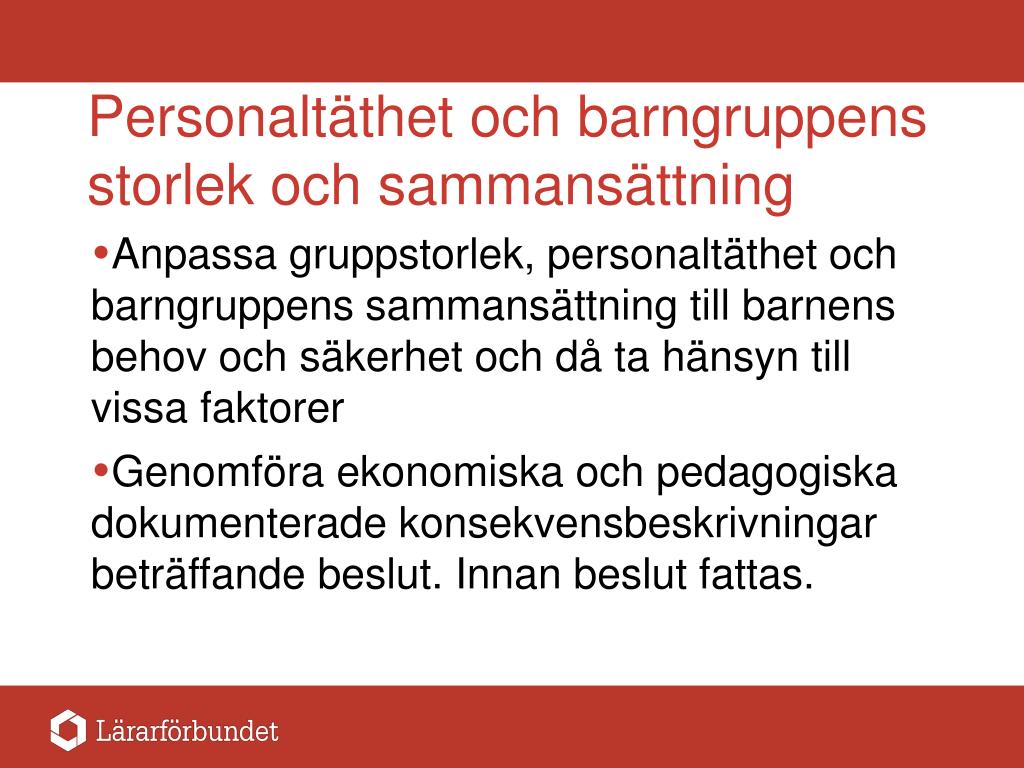 Personaltäthet och barngruppens storlek och sammansättning

•Anpassa gruppstorlek, personaltäthet och barngruppens sammansättning till barnens behov och säkerhet och då ta hänsyn till vissa faktorer

•Genomföra ekonomiska och pedagogiska dokumenterade konsekvensbeskrivningar beträffande beslut. Innan beslut fattas.

Lärarförbundet